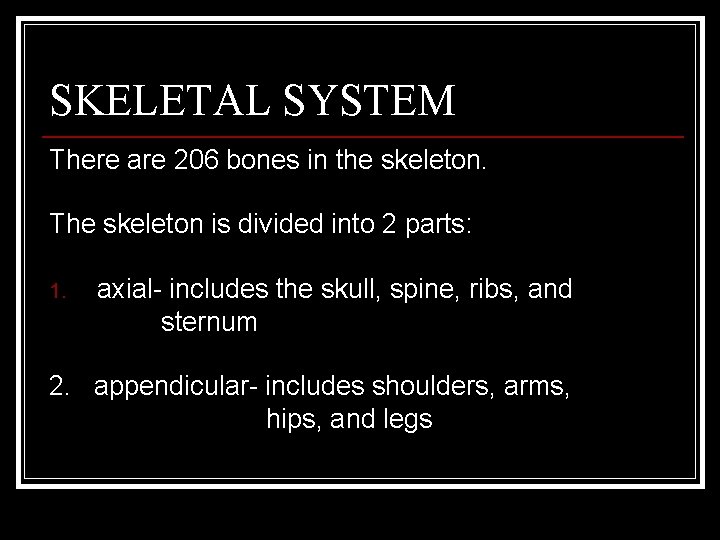 SKELETAL SYSTEM

There are 206 bones in the skeleton.

The skeleton is divided into 2 parts:

1. axial- includes the skull, spine, ribs, and sternum

2. appendicular- includes shoulders, arms, hips, and legs